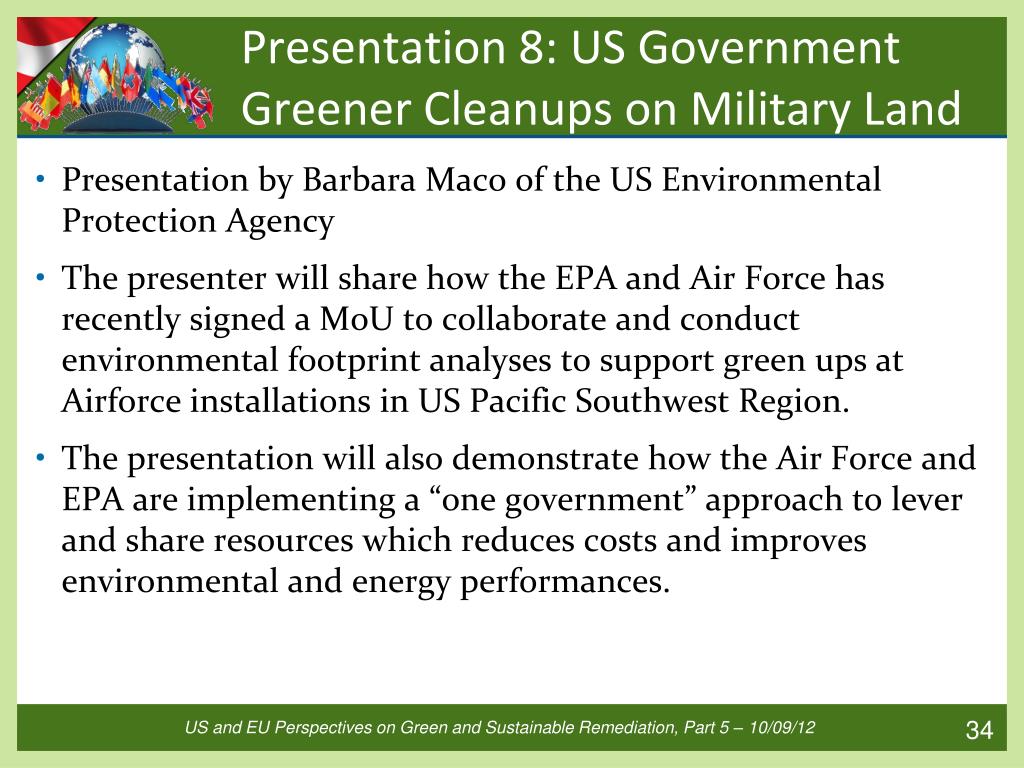 Presentation 8: US Government Greener Cleanups on Military Land

• Presentation by Barbara Maco of the US Environmental Protection Agency

• The presenter will share how the EPA and Air Force has recently signed a MoU to collaborate and conduct environmental footprint analyses to support green ups at Airforce installations in US Pacific Southwest Region.

• The presentation will also demonstrate how the Air Force and EPA are implementing a “one government” approach to lever and share resources which reduces costs and improves environmental and energy performances.

US and EU Perspectives on Green and Sustainable Remediation, Part 5 – 10/09/12

34